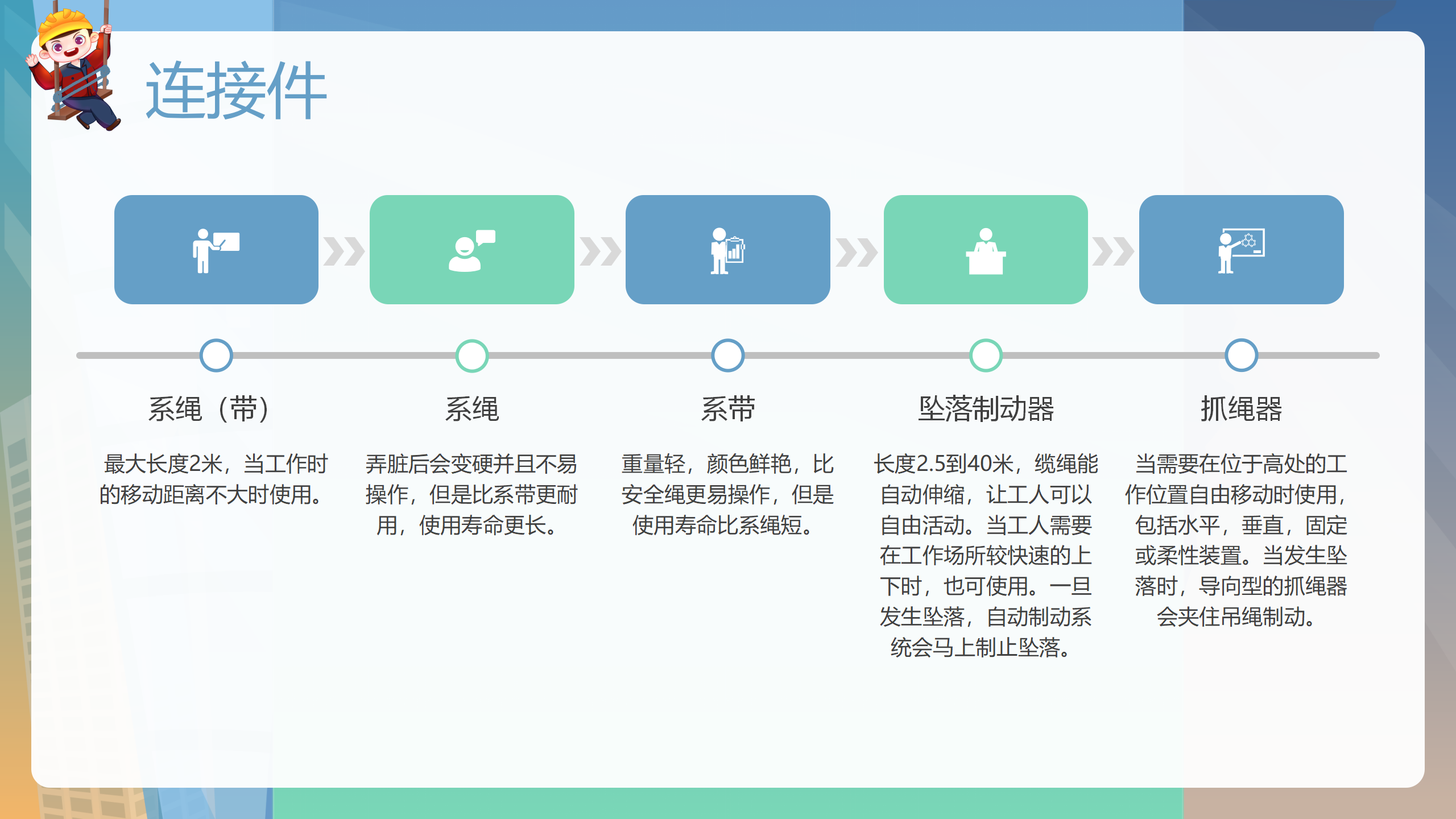 连接件

系绳（带）

最大长度2米，当工作时的移动距离不大时使用。

系绳

弄脏后会变硬并且不易操作，但是比系带更耐用，使用寿命更长。

系带

重量轻，颜色鲜艳，比安全绳更易操作，但是使用寿命比系绳短。

坠落制动器

长度2.5到40米，缆绳能自动伸缩，让工人可以自由活动。当工人需要在工作场所较快速的上下时，也可使用。一旦发生坠落，自动制动系统会马上制止坠落。

抓绳器

当需要在位于高处的工作位置自由移动时使用，包括水平，垂直，固定或柔性装置。当发生坠落时，导向型的抓绳器会夹住吊绳制动。